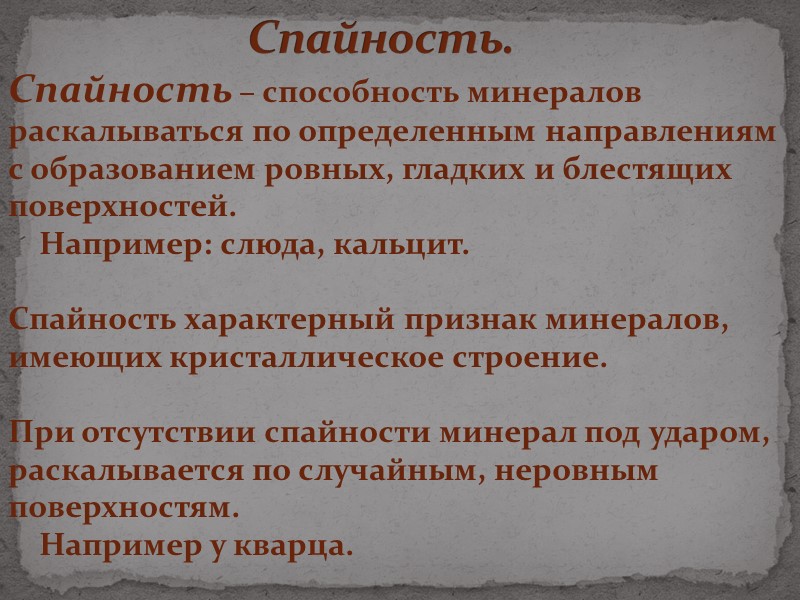 Спайность.

Спайность – способность минералов раскалываться по определенным направлениям с образованием ровных, гладких и блестящих поверхностей.
Например: слюда, кальцит.

Спайность характерный признак минералов, имеющих кристаллическое строение.

При отсутствии спайности минерал под ударом, раскалывается по случайным, неровным поверхностям.
Например у кварца.